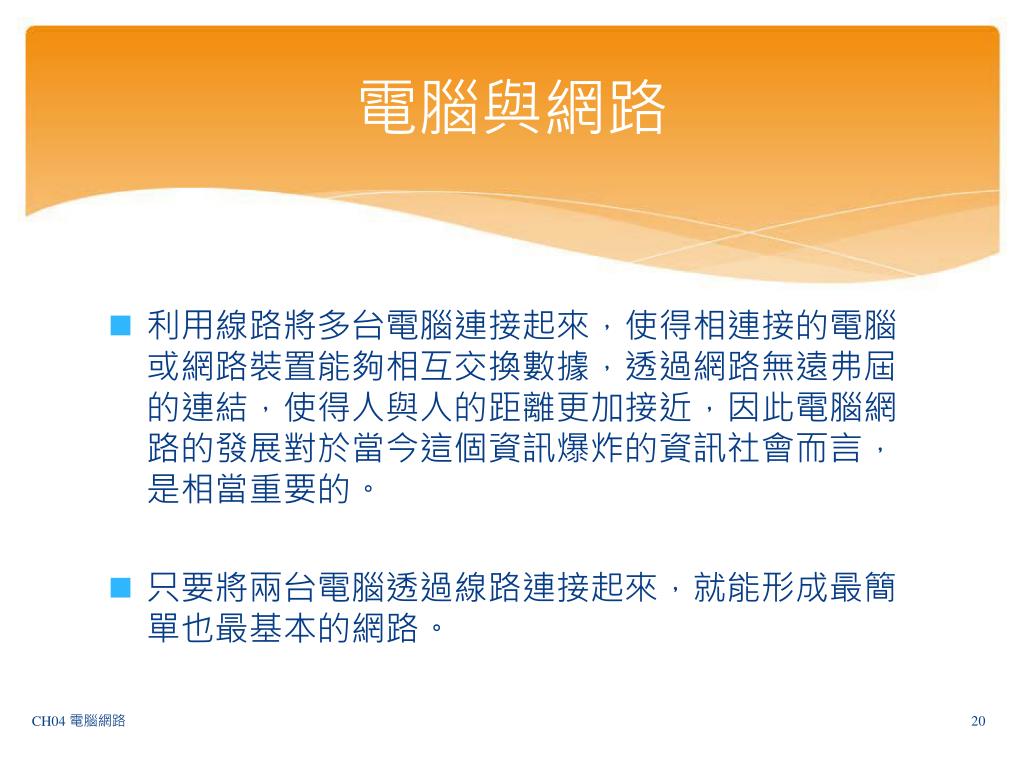 電腦與網路

利用線路將多台電腦連接起來，使得相連接的電腦或網路裝置能夠相互交換數據，透過網路無遠弗屆的連結，使得人與人的距離更加接近，因此電腦網路的發展對於當今這個資訊爆炸的資訊社會而言，是相當重要的。

只要將兩台電腦透過線路連接起來，就能形成最簡單也最基本的網路。

CH04 電腦網路

20